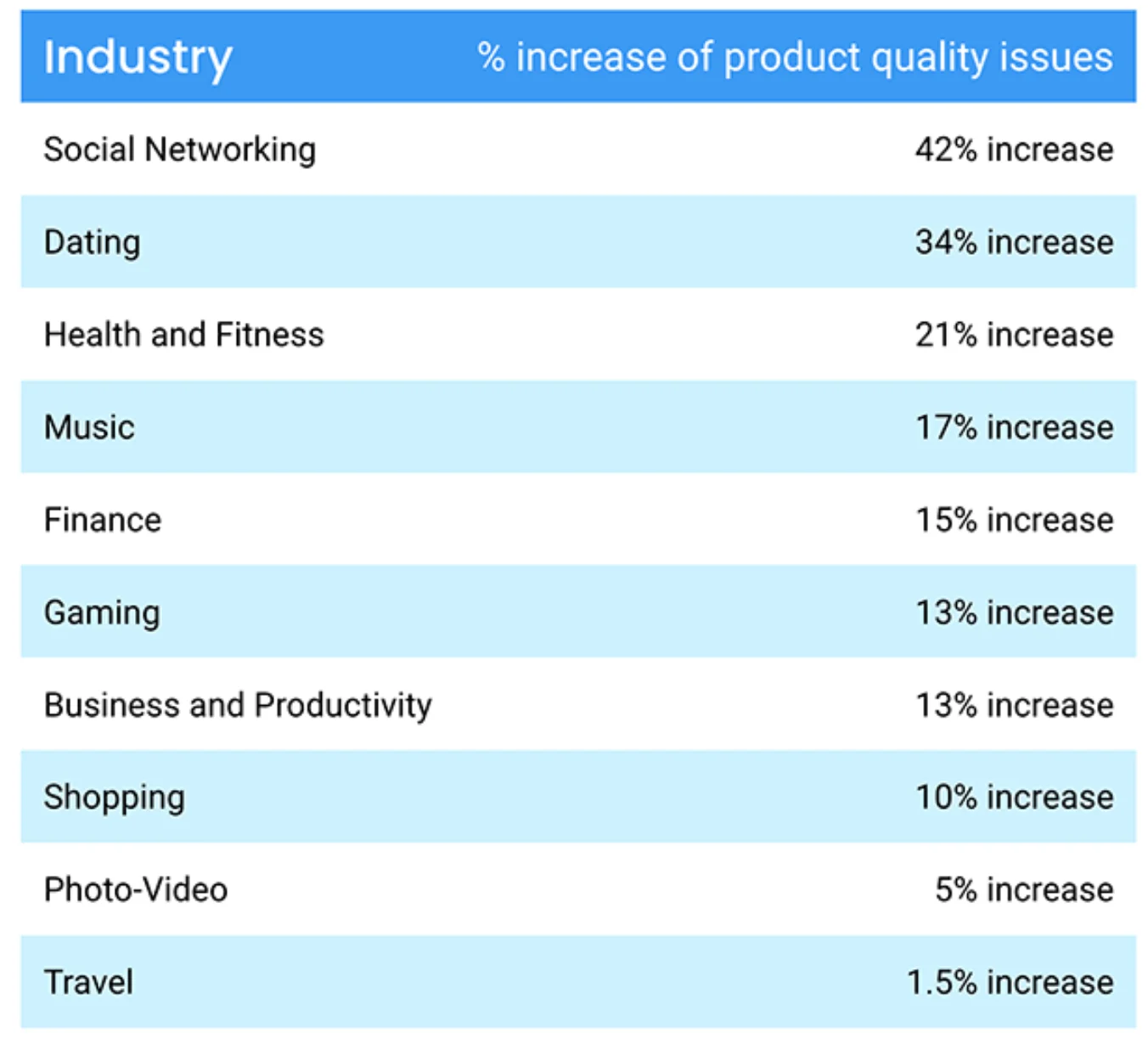 | Industry | % increase of product quality issues |
|---|---|
| Social Networking | 42% increase |
| Dating | 34% increase |
| Health and Fitness | 21% increase |
| Music | 17% increase |
| Finance | 15% increase |
| Gaming | 13% increase |
| Business and Productivity | 13% increase |
| Shopping | 10% increase |
| Photo-Video | 5% increase |
| Travel | 1.5% increase |